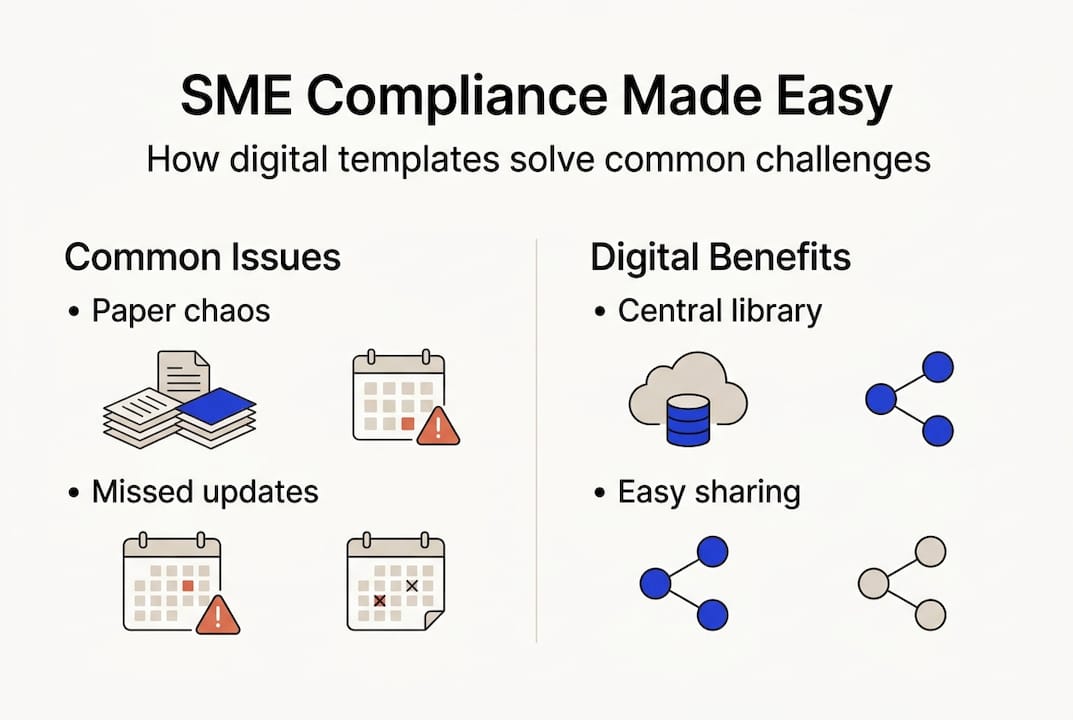 SME Compliance Made Easy

How digital templates solve common challenges

Common Issues

• Paper chaos

• Missed updates

Digital Benefits

• Central library

• Easy sharing